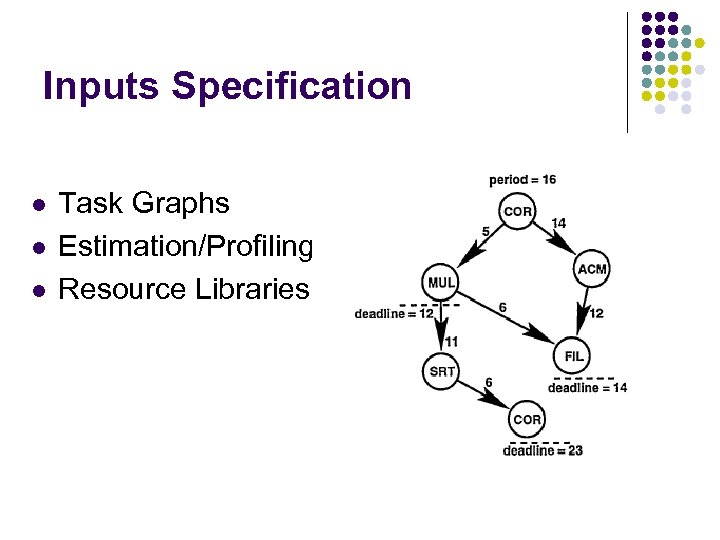 Inputs Specification

- Task Graphs
- Estimation/Profiling
- Resource Libraries

period = 16

COR

5

14

MUL

ACM

deadline = 12

6

12

11

FIL

SRT

deadline = 14

6

COR

deadline = 23